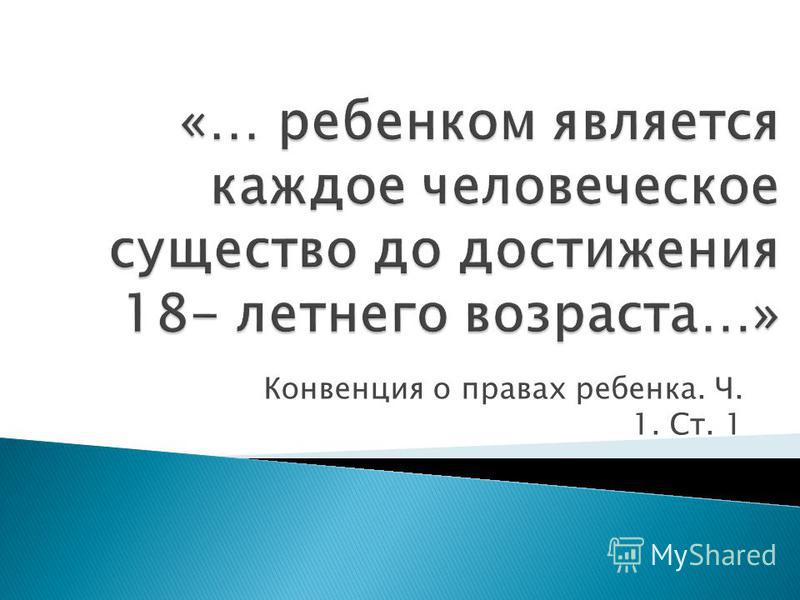 «… ребенком является каждое человеческое существо до достижения 18- летнего возраста…»

Конвенция о правах ребенка. Ч. 1. Ст. 1

MyShared